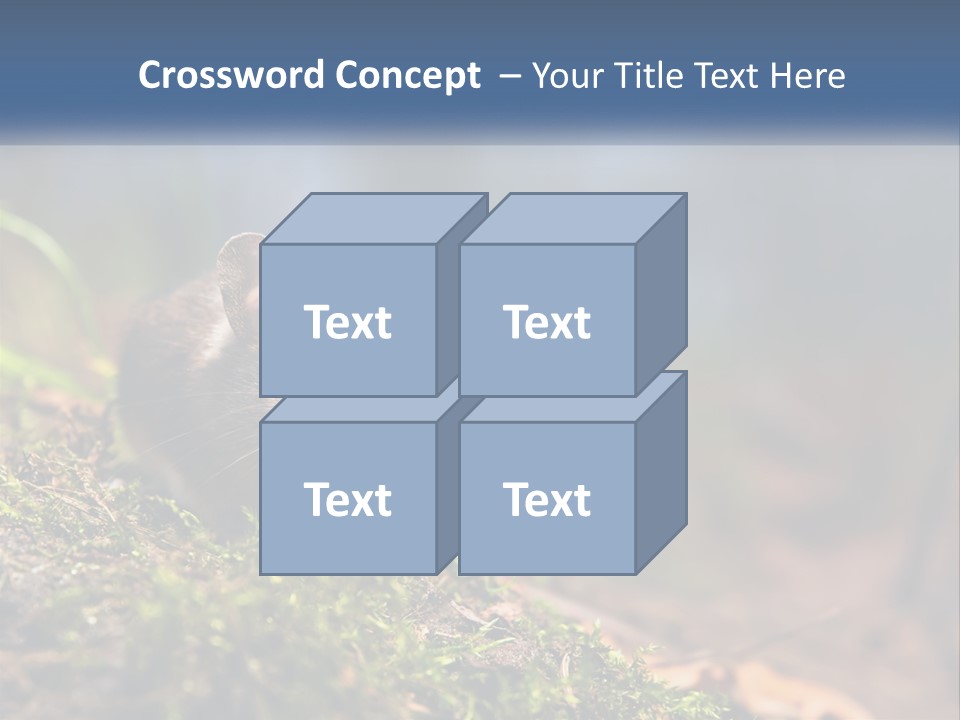 Crossword Concept – Your Title Text Here

Text

Text

Text

Text